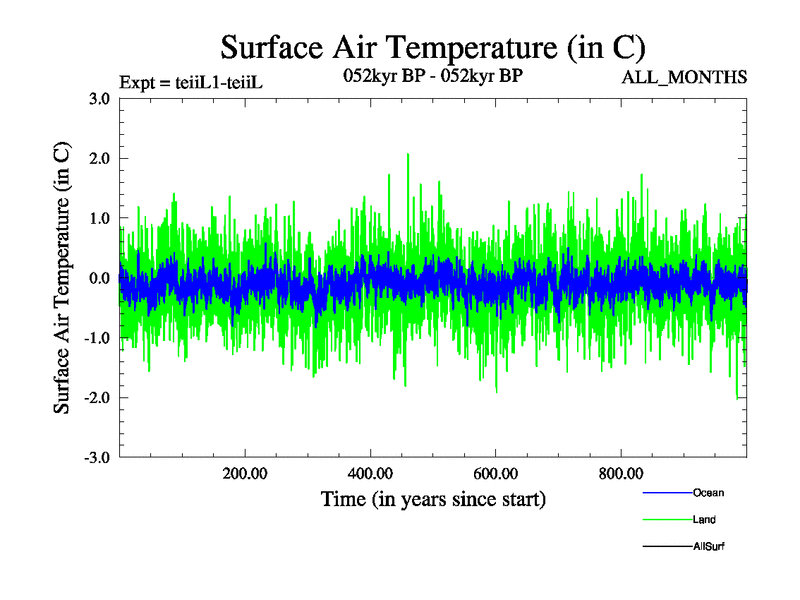 Surface Air Temperature (in C)

Expt = teiiL1-teiiL

052kyr BP - 052kyr BP

ALL_MONTHS

Surface Air Temperature (in C)

3.0
2.0
1.0
0.0
-1.0
-2.0
-3.0

200.00
400.00
600.00
800.00

Time (in years since start)

Ocean
Land
AllSurf